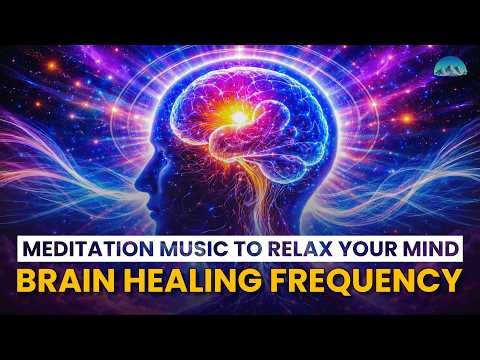 MEDITATION MUSIC TO RELAX YOUR MIND
BRAIN HEALING FREQUENCY